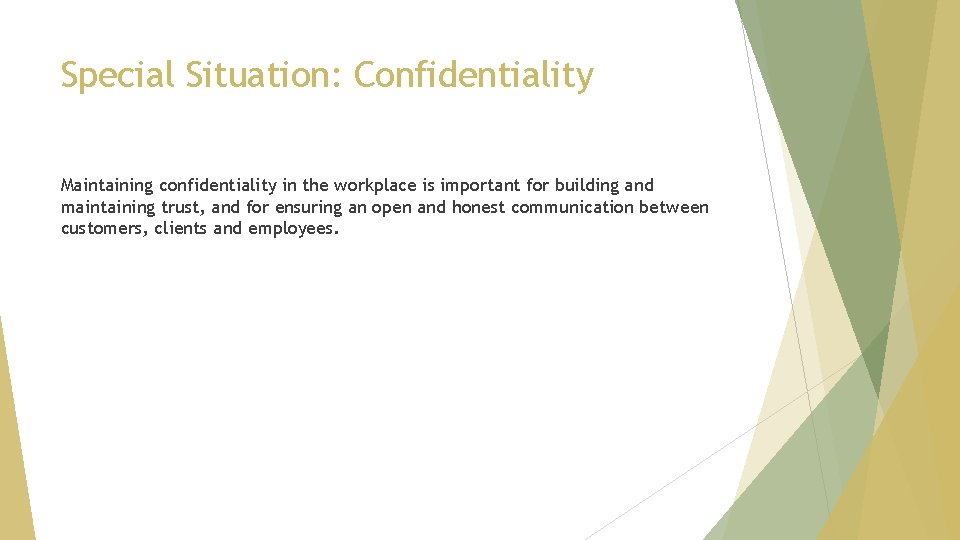 Special Situation: Confidentiality

Maintaining confidentiality in the workplace is important for building and maintaining trust, and for ensuring an open and honest communication between customers, clients and employees.